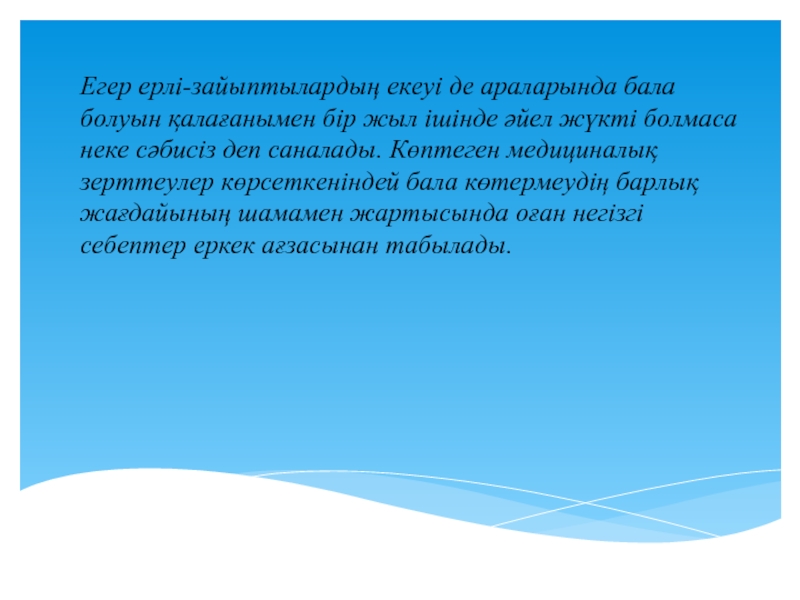 Егер ерлі-зайыптылардың екеуі де араларында бала болуын қалағанымен бір жыл ішінде әйел жүкті болмаса неке сәбисіз деп саналады. Көптеген медициналық зерттеулер көрсеткеніндей бала көтермеудің барлық жағдайының шамамен жартысында оған негізгі себептер еркек ағзасынан табылады.